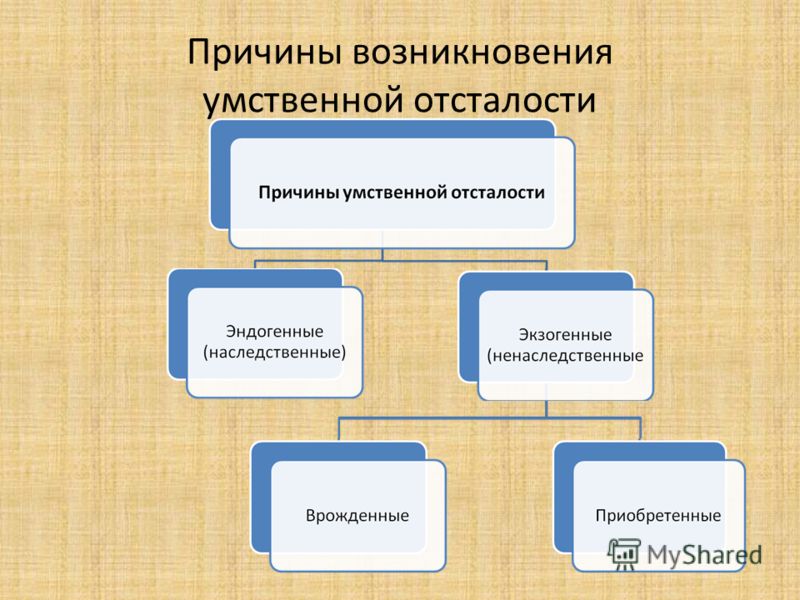 Причины возникновения умственной отсталости

Причины умственной отсталости

Эндогенные (наследственные)

Экзогенные (ненаследственные

Врожденные

Приобретенные

MyShared